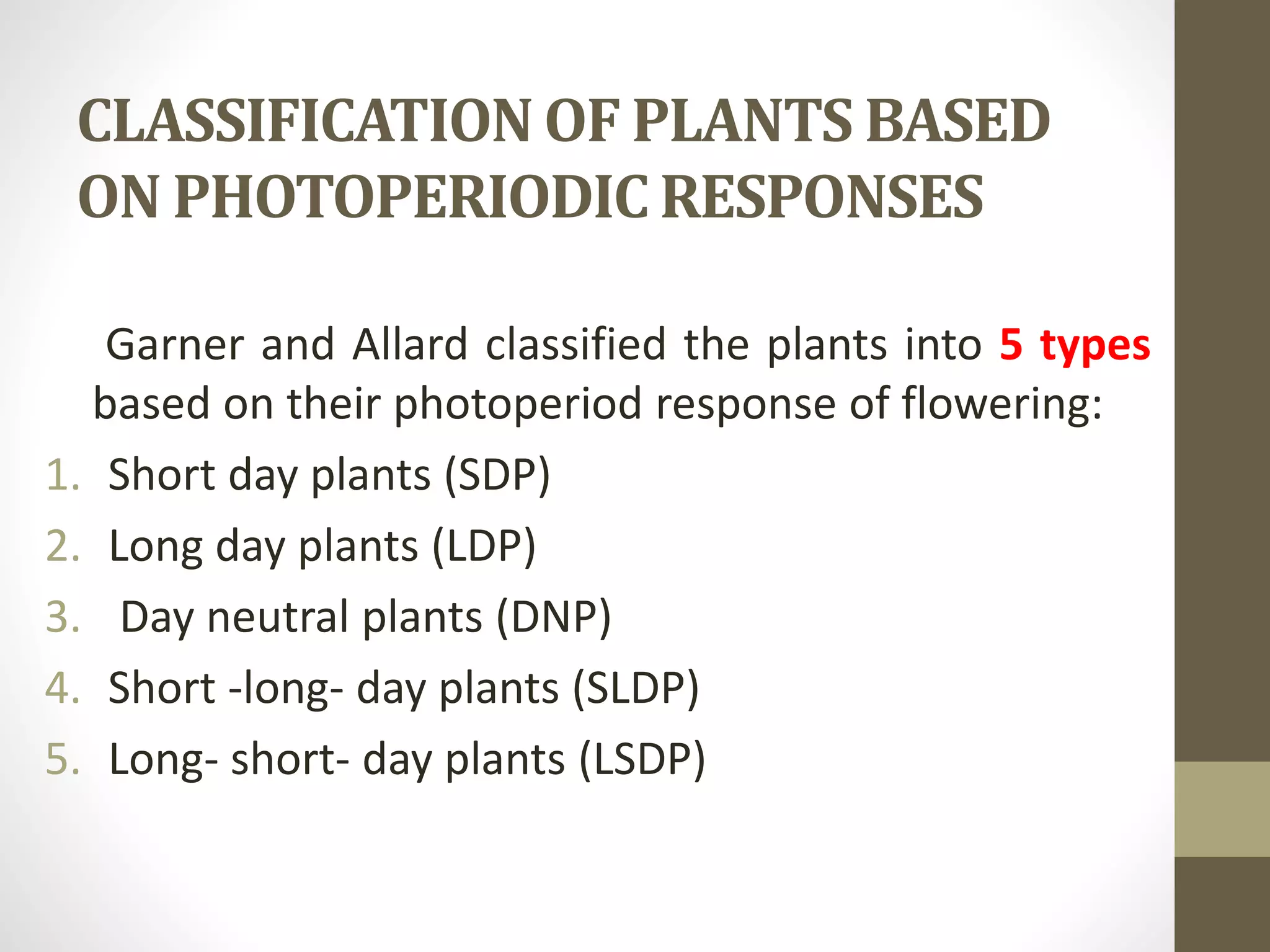 CLASSIFICATION OF PLANTS BASED ON PHOTOPERIODIC RESPONSES

Garner and Allard classified the plants into 5 types based on their photoperiod response of flowering:

1. Short day plants (SDP)
2. Long day plants (LDP)
3. Day neutral plants (DNP)
4. Short -long- day plants (SLDP)
5. Long- short- day plants (LSDP)